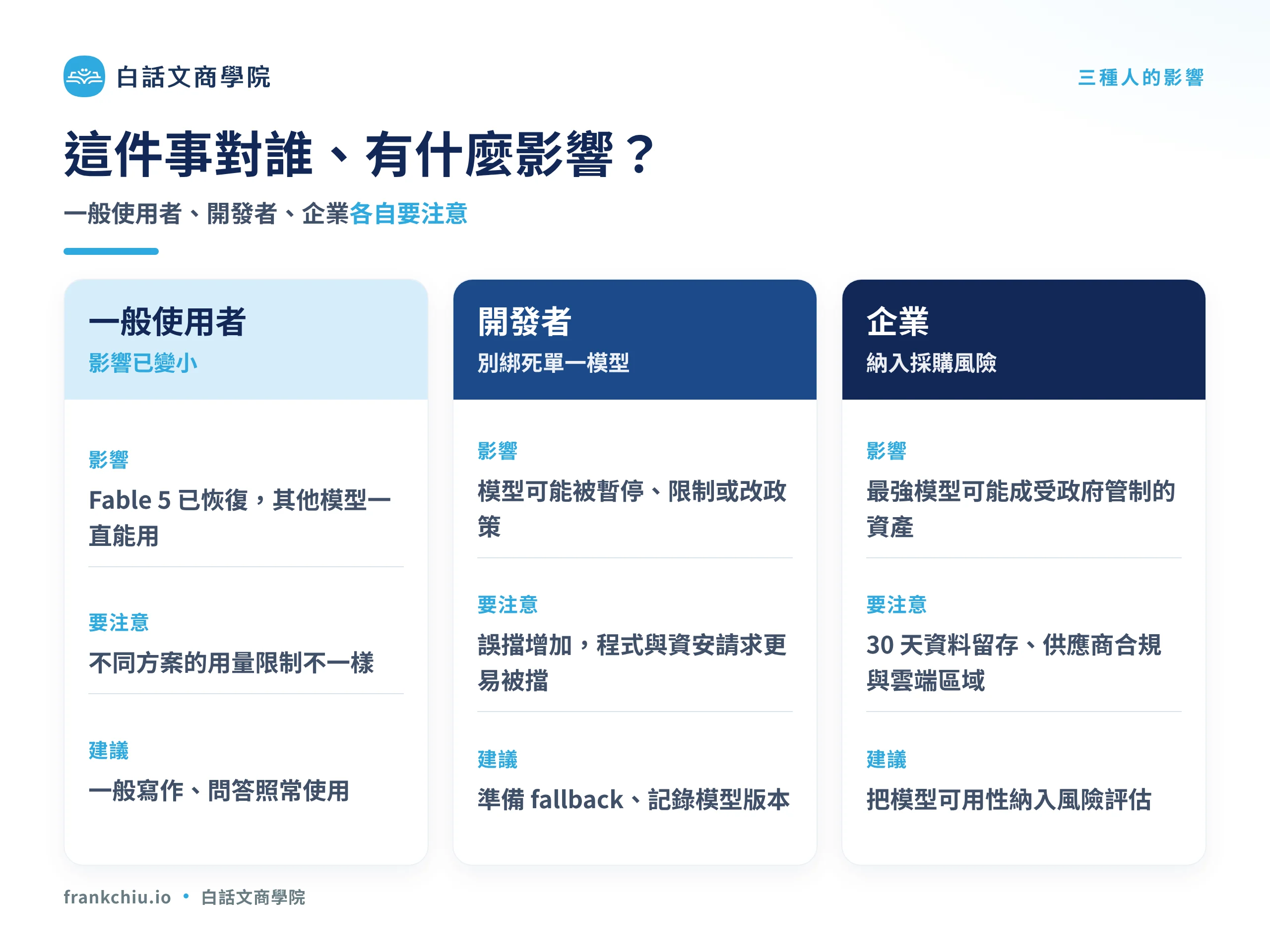 白話文商學院

三種人的影響

這件事對誰、有什麼影響？

一般使用者、開發者、企業各自要注意

一般使用者
影響已變小

影響
Fable 5 已恢復，其他模型一直能用

要注意
不同方案的用量限制不一樣

建議
一般寫作、問答照常使用

開發者
別綁死單一模型

影響
模型可能被暫停、限制或改政策

要注意
誤擋增加，程式與資安請求更易被擋

建議
準備 fallback、記錄模型版本

企業
納入採購風險

影響
最強模型可能成受政府管制的資產

要注意
30 天資料留存、供應商合規與雲端區域

建議
把模型可用性納入風險評估

frankchiu.io • 白話文商學院